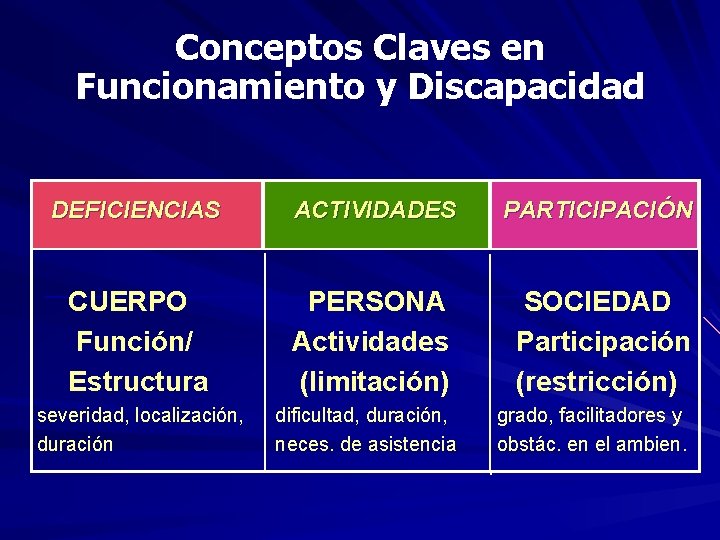 Conceptos Claves en Funcionamiento y Discapacidad

| DEFICIENCIAS | ACTIVIDADES | PARTICIPACIÓN |
|---|---|---|
| CUERPO Función/ Estructura severidad, localización, duración | PERSONA Actividades (limitación) dificultad, duración, neces. de asistencia | SOCIEDAD Participación (restricción) grado, facilitadores y obstác. en el ambien. |